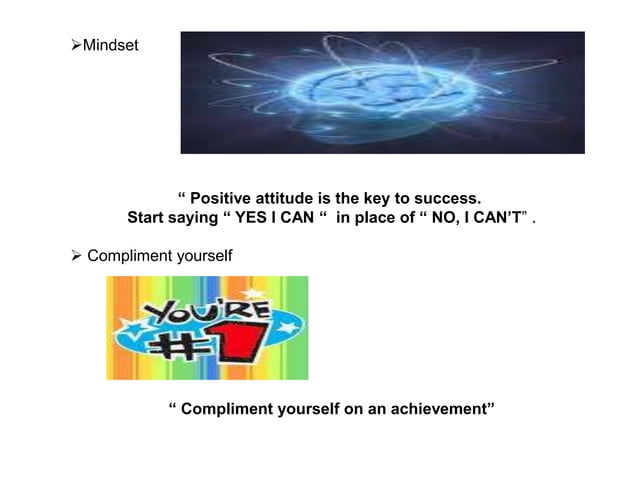 ➢Mindset

“ Positive attitude is the key to success.
Start saying “ YES I CAN “ in place of “ NO, I CAN’T” .

➢ Compliment yourself

YOU'RE #1

“ Compliment yourself on an achievement”